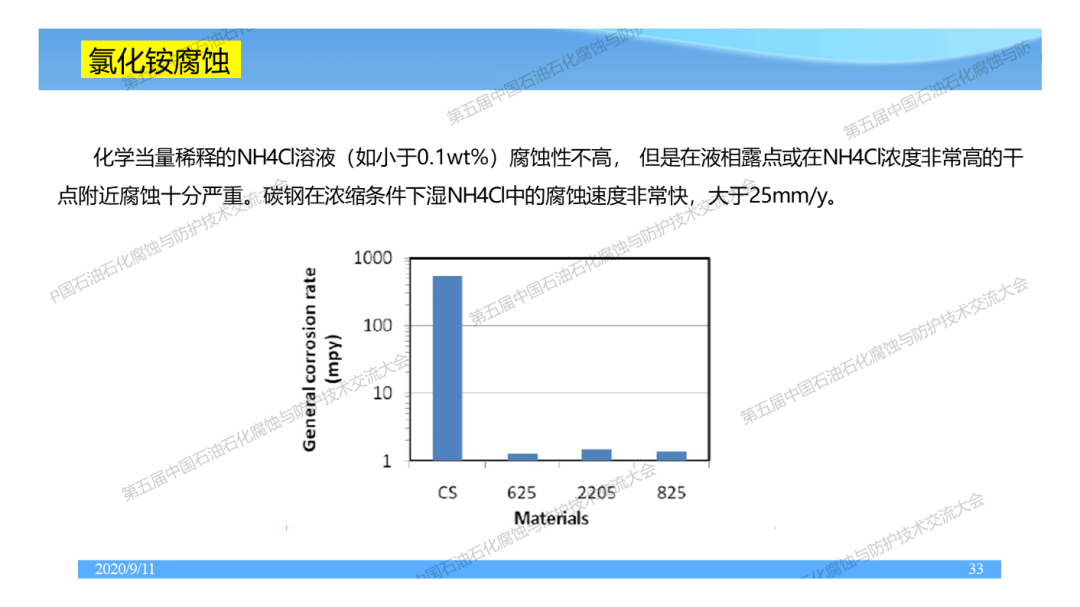 氯化铵腐蚀

化学当量稀释的NH4Cl溶液（如小于0.1wt%）腐蚀性不高， 但是在液相露点或在NH4Cl浓度非常高的干点附近腐蚀十分严重。碳钢在浓缩条件下湿NH4Cl中的腐蚀速度非常快，大于25mm/y。

General corrosion rate (mpy)

1000
100
10
1

CS 625 2205 825
Materials

第五届中国石油石化腐蚀与防护技术交流大会

2020/9/11
33